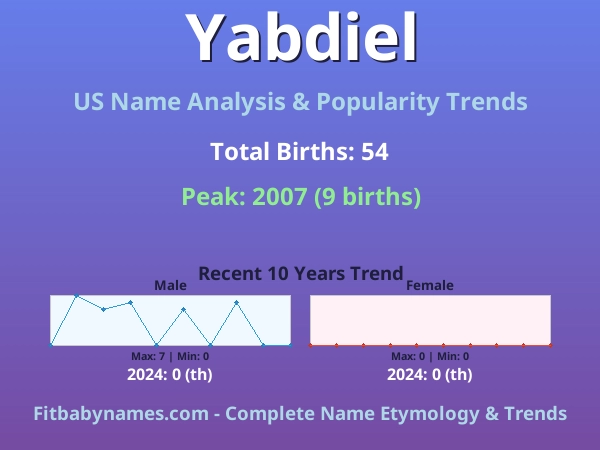 Yabdiel

US Name Analysis & Popularity Trends

Total Births: 54

Peak: 2007 (9 births)

Recent 10 Years Trend

Male

Max: 7 | Min: 0

2024: 0 (th)

Female

Max: 0 | Min: 0

2024: 0 (th)

Fitbabynames.com - Complete Name Etymology & Trends